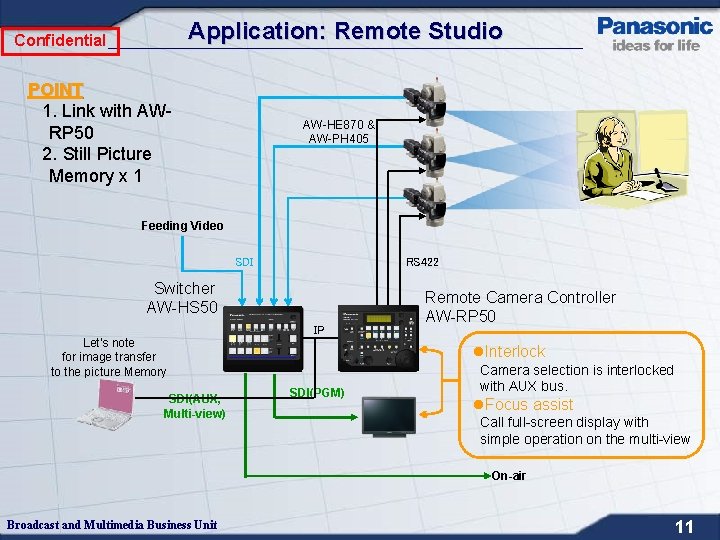 Confidential

Application: Remote Studio

Panasonic
ideas for life

POINT
1. Link with AW-RP50
2. Still Picture Memory x 1

AW-HE870 &
AW-PH405

Feeding Video

SDI

RS422

Switcher
AW-HS50

Remote Camera Controller
AW-RP50

IP

Let's note
for image transfer
to the picture Memory

SDI(AUX,
Multi-view)

SDI(PGM)

●Interlock
Camera selection is interlocked with AUX bus.
●Focus assist
Call full-screen display with simple operation on the multi-view

On-air

Broadcast and Multimedia Business Unit

11